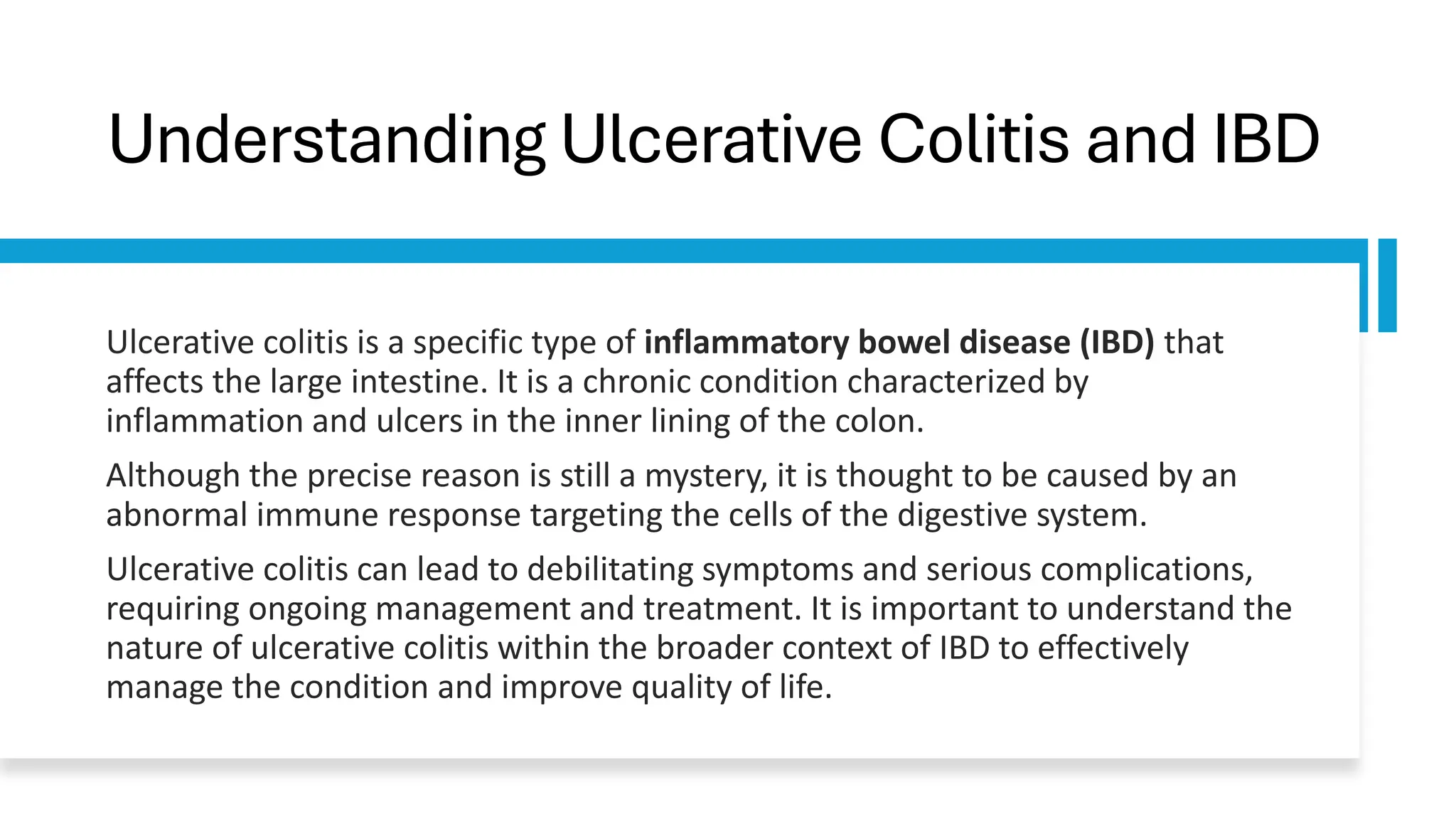 Understanding Ulcerative Colitis and IBD

Ulcerative colitis is a specific type of inflammatory bowel disease (IBD) that affects the large intestine. It is a chronic condition characterized by inflammation and ulcers in the inner lining of the colon.

Although the precise reason is still a mystery, it is thought to be caused by an abnormal immune response targeting the cells of the digestive system.

Ulcerative colitis can lead to debilitating symptoms and serious complications, requiring ongoing management and treatment. It is important to understand the nature of ulcerative colitis within the broader context of IBD to effectively manage the condition and improve quality of life.